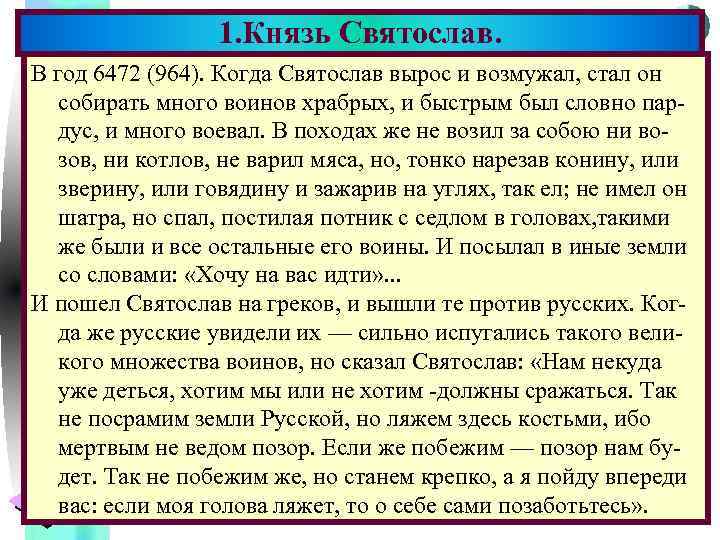 1.Князь Святослав.

В год 6472 (964). Когда Святослав вырос и возмужал, стал он собирать много воинов храбрых, и быстрым был словно пардус, и много воевал. В походах же не возил за собою ни возов, ни котлов, не варил мяса, но, тонко нарезав конину, или зверину, или говядину и зажарив на углях, так ел; не имел он шатра, но спал, постилая потник с седлом в головах,такими же были и все остальные его воины. И посылал в иные земли со словами: «Хочу на вас идти»...

И пошел Святослав на греков, и вышли те против русских. Когда же русские увидели их — сильно испугались такого великого множества воинов, но сказал Святослав: «Нам некуда уже деться, хотим мы или не хотим -должны сражаться. Так не посрамим земли Русской, но ляжем здесь костьми, ибо мертвым не ведом позор. Если же побежим — позор нам будет. Так не побежим же, но станем крепко, а я пойду впереди вас: если моя голова ляжет, то о себе сами позаботьтесь».